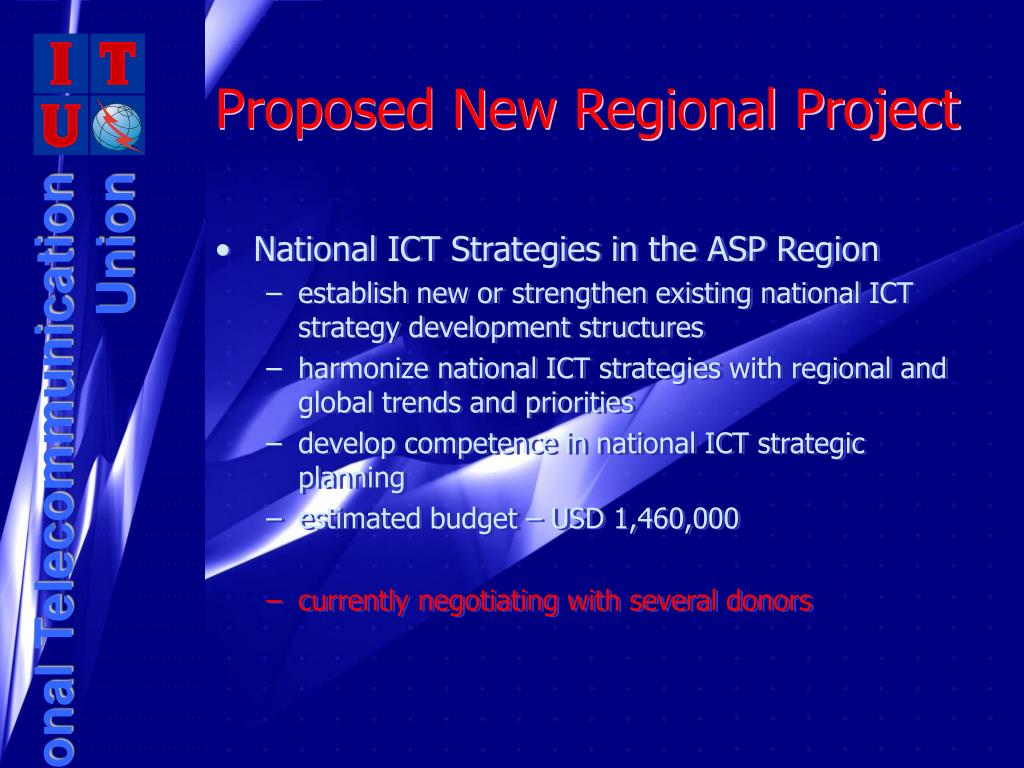 I T
U

onal Telecommunication Union

Proposed New Regional Project

• National ICT Strategies in the ASP Region
– establish new or strengthen existing national ICT strategy development structures
– harmonize national ICT strategies with regional and global trends and priorities
– develop competence in national ICT strategic planning
– estimated budget – USD 1,460,000

– currently negotiating with several donors